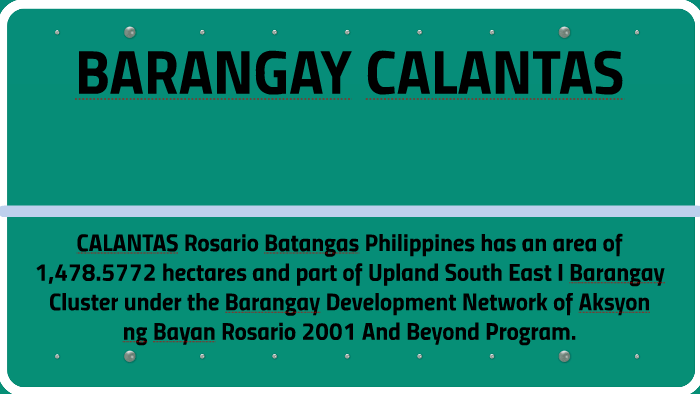 BARANGAY CALANTAS

CALANTAS Rosario Batangas Philippines has an area of 1,478.5772 hectares and part of Upland South East I Barangay Cluster under the Barangay Development Network of Aksyon ng Bayan Rosario 2001 And Beyond Program.